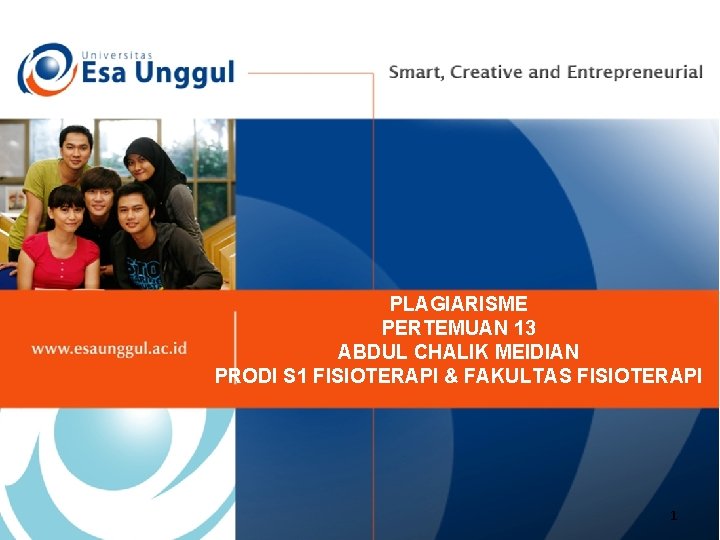 Universitas
Esa Unggul

Smart, Creative and Entrepreneurial

www.esaunggul.ac.id

PLAGIARISME
PERTEMUAN 13
ABDUL CHALIK MEIDIAN
PRODI S1 FISIOTERAPI & FAKULTAS FISIOTERAPI

1